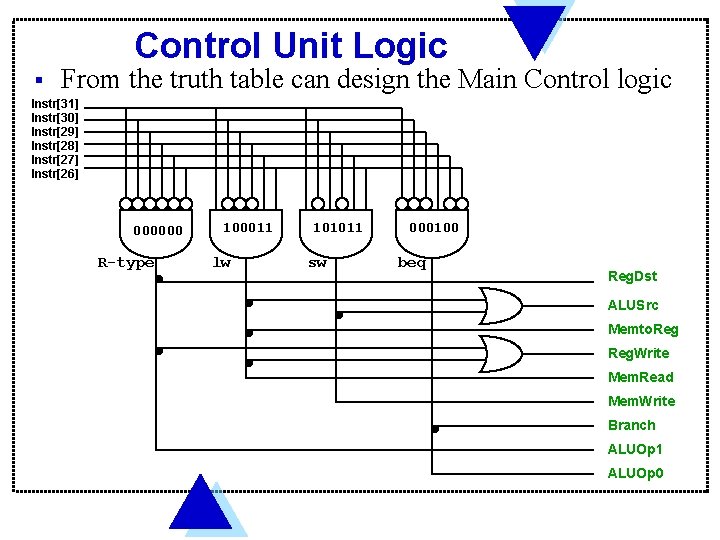 Control Unit Logic

▪ From the truth table can design the Main Control logic

Instr[31]
Instr[30]
Instr[29]
Instr[28]
Instr[27]
Instr[26]

000000
100011
101011
000100

R-type
lw
sw
beq

RegDst
ALUSrc
MemtoReg
RegWrite
MemRead
MemWrite
Branch
ALUOp1
ALUOp0